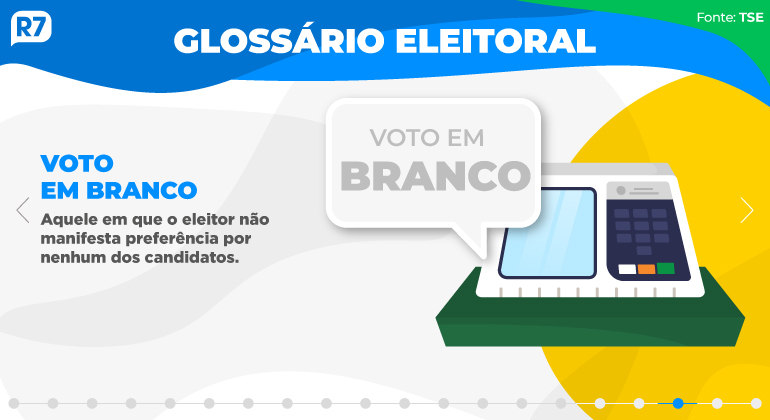 R7

GLOSSÁRIO ELEITORAL

Fonte: TSE

VOTO EM BRANCO

Aquele em que o eleitor não manifesta preferência por nenhum dos candidatos.

VOTO EM BRANCO